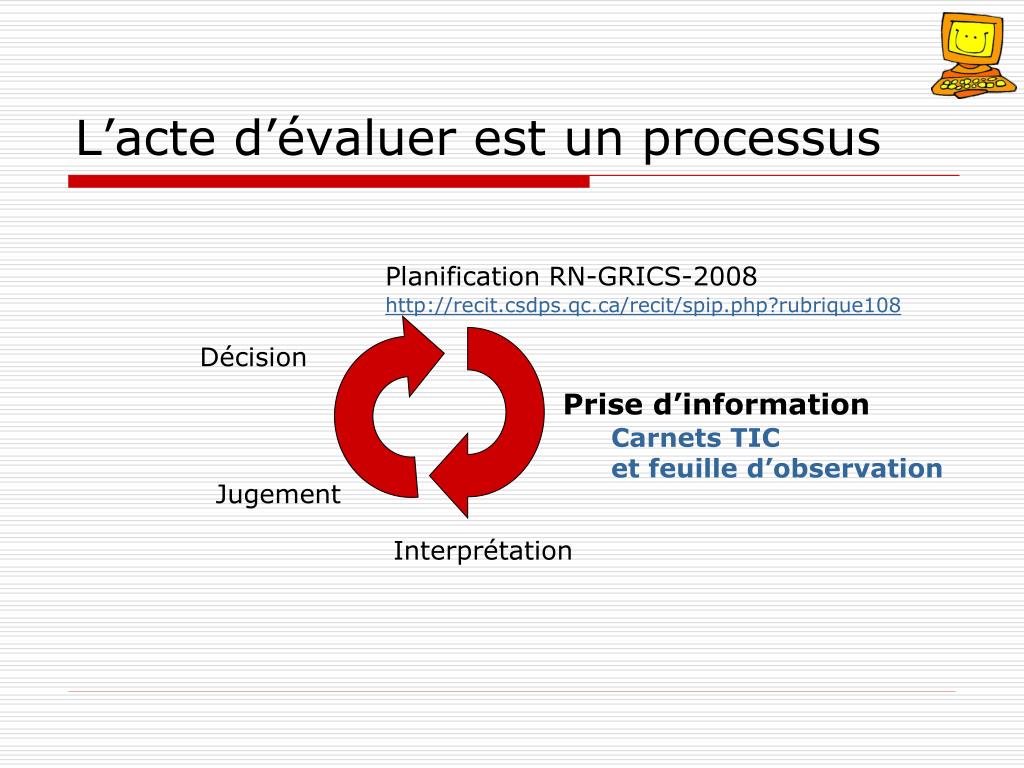 L’acte d’évaluer est un processus

Planification RN-GRICS-2008
http://recit.csdps.qc.ca/recit/spip.php?rubrique108

Décision

Prise d’information
Carnets TIC
et feuille d’observation

Jugement

Interprétation